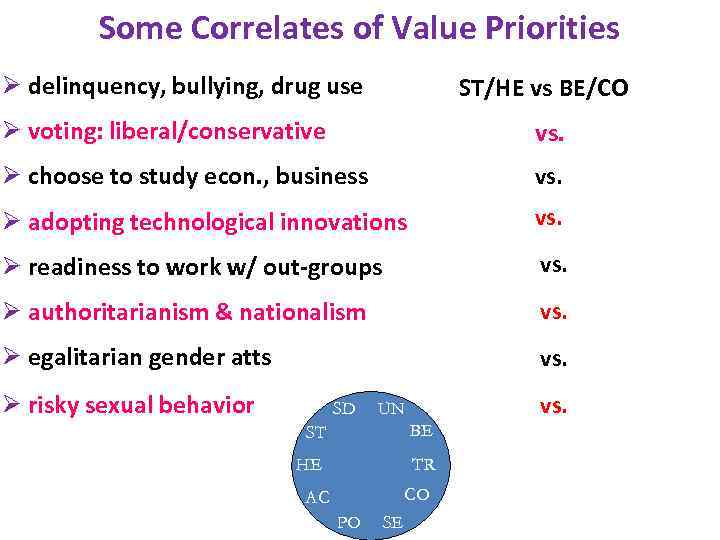 Some Correlates of Value Priorities

➢ delinquency, bullying, drug use ST/HE vs BE/CO

➢ voting: liberal/conservative vs.

➢ choose to study econ., business vs.

➢ adopting technological innovations vs.

➢ readiness to work w/ out-groups vs.

➢ authoritarianism & nationalism vs.

➢ egalitarian gender atts vs.

➢ risky sexual behavior vs.

SD UN
ST BE
HE TR
AC CO
PO SE